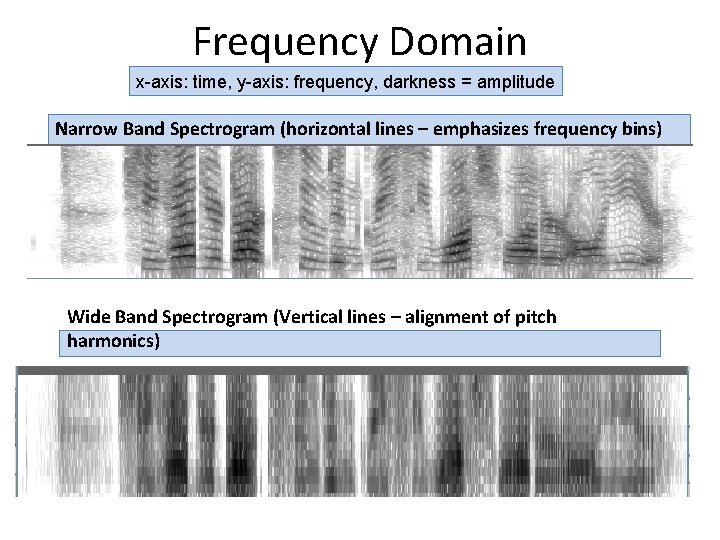 Frequency Domain

x-axis: time, y-axis: frequency, darkness = amplitude

Narrow Band Spectrogram (horizontal lines – emphasizes frequency bins)

Wide Band Spectrogram (Vertical lines – alignment of pitch harmonics)